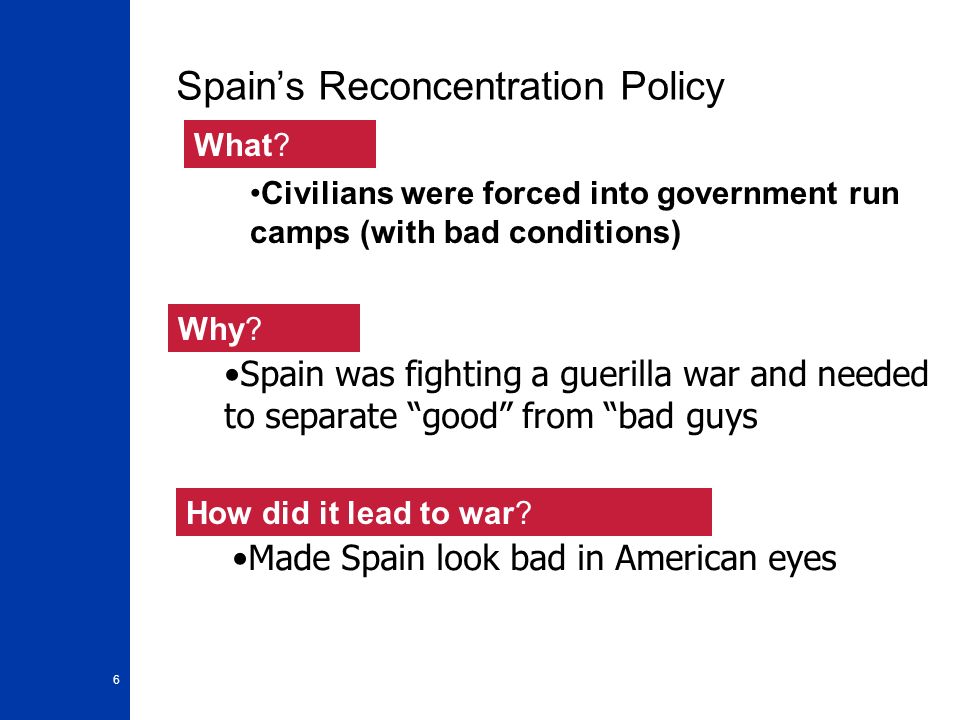 Spain’s Reconcentration Policy

What?

•Civilians were forced into government run camps (with bad conditions)

Why?

•Spain was fighting a guerilla war and needed to separate “good” from “bad guys

How did it lead to war?

•Made Spain look bad in American eyes

6